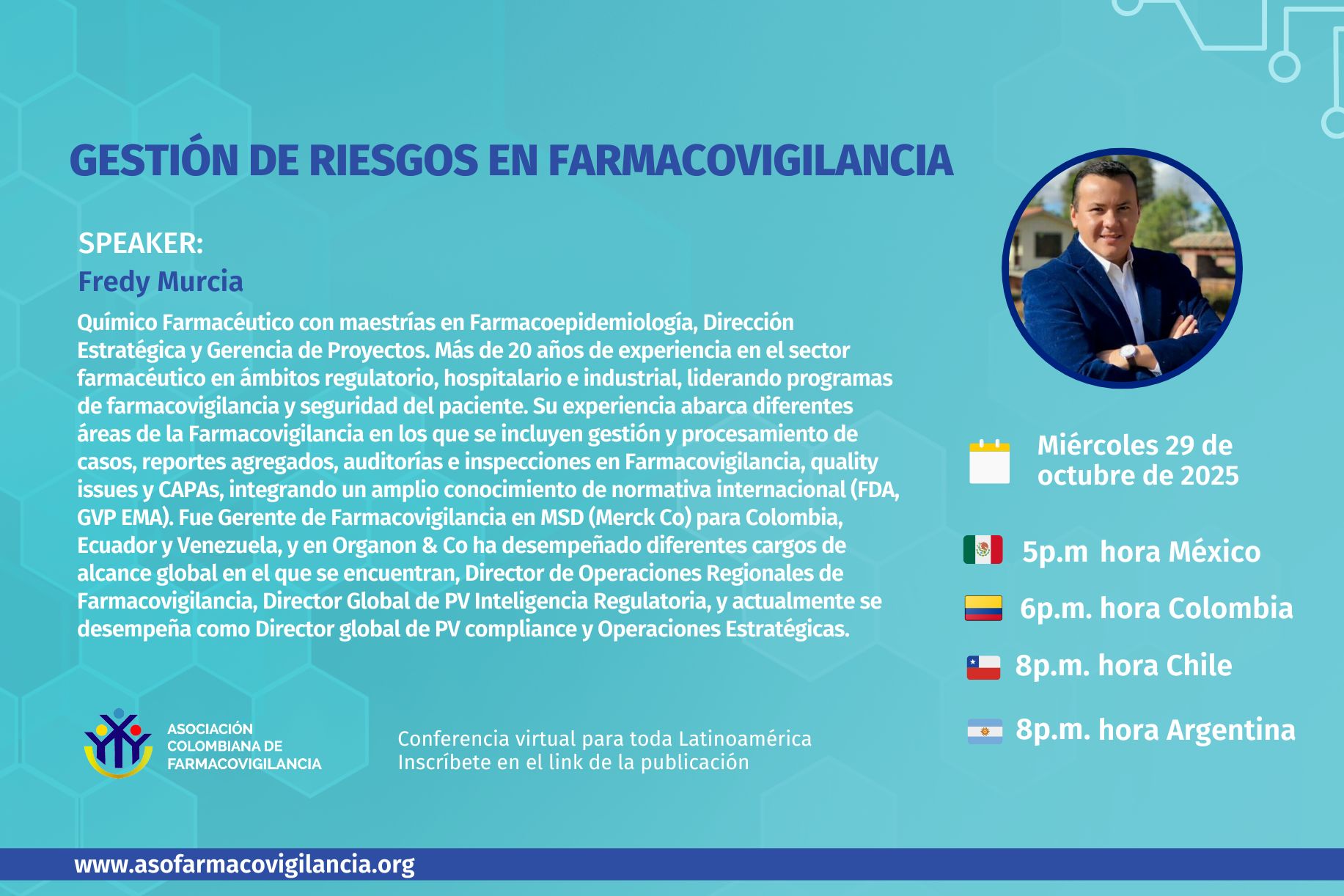 GESTIÓN DE RIESGOS EN FARMACOVIGILANCIA

SPEAKER:
Fredy Murcia

Químico Farmacéutico con maestrías en Farmacoepidemiología, Dirección Estratégica y Gerencia de Proyectos. Más de 20 años de experiencia en el sector farmacéutico en ámbitos regulatorio, hospitalario e industrial, liderando programas de farmacovigilancia y seguridad del paciente. Su experiencia abarca diferentes áreas de la Farmacovigilancia en los que se incluyen gestión y procesamiento de casos, reportes agregados, auditorías e inspecciones en Farmacovigilancia, quality issues y CAPAs, integrando un amplio conocimiento de normativa internacional (FDA, GVP EMA). Fue Gerente de Farmacovigilancia en MSD (Merck Co) para Colombia, Ecuador y Venezuela, y en Organon & Co ha desempeñado diferentes cargos de alcance global en el que se encuentran, Director de Operaciones Regionales de Farmacovigilancia, Director Global de PV Inteligencia Regulatoria, y actualmente se desempeña como Director global de PV compliance y Operaciones Estratégicas.

Miércoles 29 de octubre de 2025

5p.m hora México

6p.m. hora Colombia

8p.m. hora Chile

8p.m. hora Argentina

ASOCIACIÓN COLOMBIANA DE FARMACOVIGILANCIA

Conferencia virtual para toda Latinoamérica
Inscríbete en el link de la publicación

www.asofarmacovigilancia.org